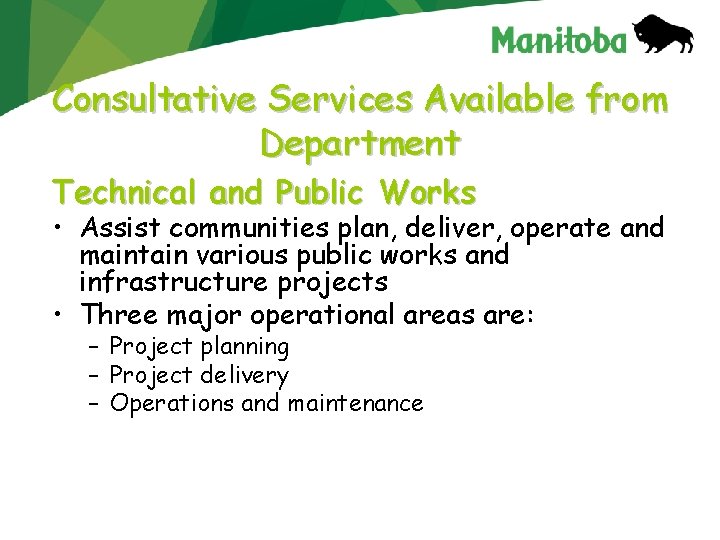 Manitoba

Consultative Services Available from Department

Technical and Public Works

• Assist communities plan, deliver, operate and maintain various public works and infrastructure projects
• Three major operational areas are:
– Project planning
– Project delivery
– Operations and maintenance